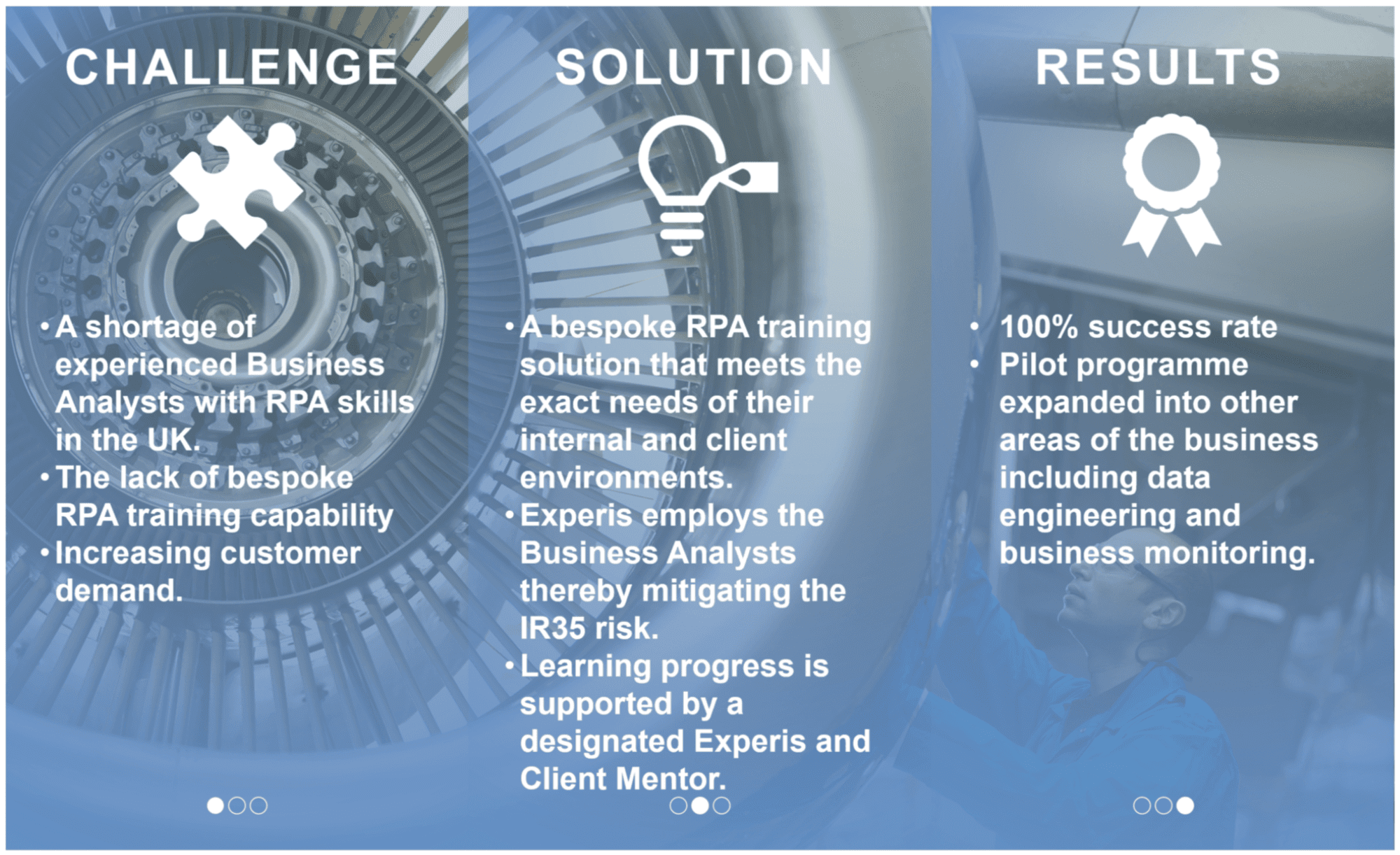 CHALLENGE

• A shortage of experienced Business Analysts with RPA skills in the UK.
• The lack of bespoke RPA training capability
• Increasing customer demand.

SOLUTION

• A bespoke RPA training solution that meets the exact needs of their internal and client environments.
• Experis employs the Business Analysts thereby mitigating the IR35 risk.
• Learning progress is supported by a designated Experis and Client Mentor.

RESULTS

• 100% success rate
• Pilot programme expanded into other areas of the business including data engineering and business monitoring.